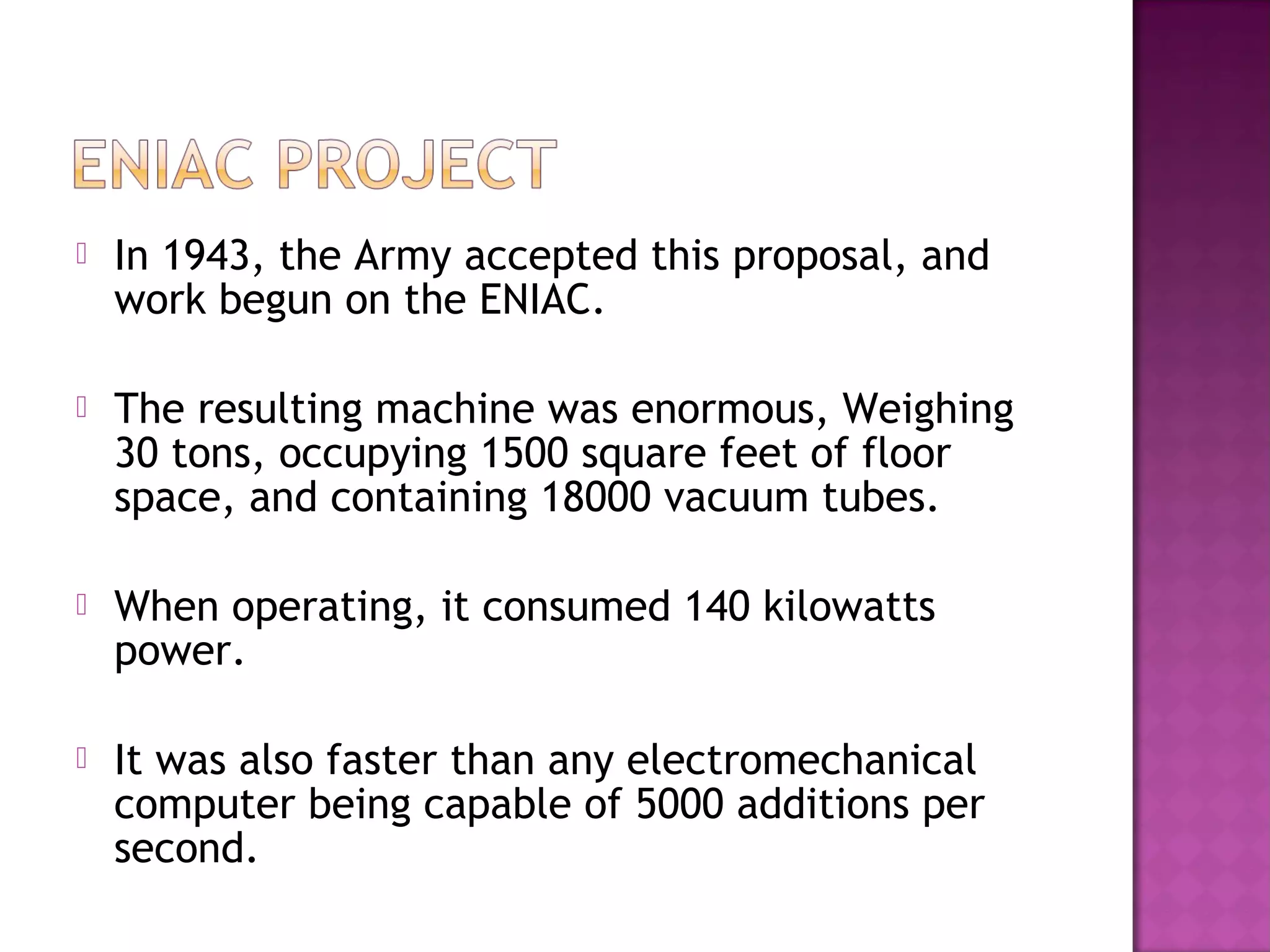 ENIAC PROJECT

In 1943, the Army accepted this proposal, and work begun on the ENIAC.

The resulting machine was enormous, Weighing 30 tons, occupying 1500 square feet of floor space, and containing 18000 vacuum tubes.

When operating, it consumed 140 kilowatts power.

It was also faster than any electromechanical computer being capable of 5000 additions per second.